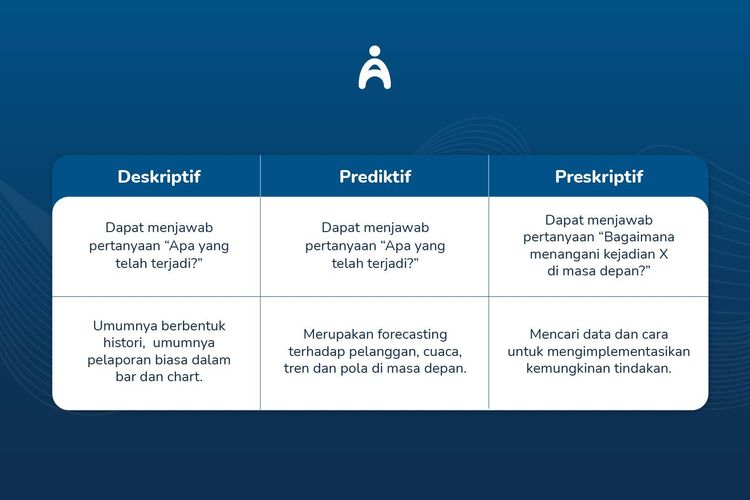 | Deskriptif | Prediktif | Preskriptif |
|---|---|---|
| Dapat menjawab pertanyaan “Apa yang telah terjadi?” | Dapat menjawab pertanyaan “Apa yang telah terjadi?” | Dapat menjawab pertanyaan “Bagaimana menangani kejadian X di masa depan?” |
| Umumnya berbentuk histori,  umumnya pelaporan biasa dalam bar dan chart. | Merupakan forecasting terhadap pelanggan, cuaca, tren dan pola di masa depan. | Mencari data dan cara untuk mengimplementasikan kemungkinan tindakan. |